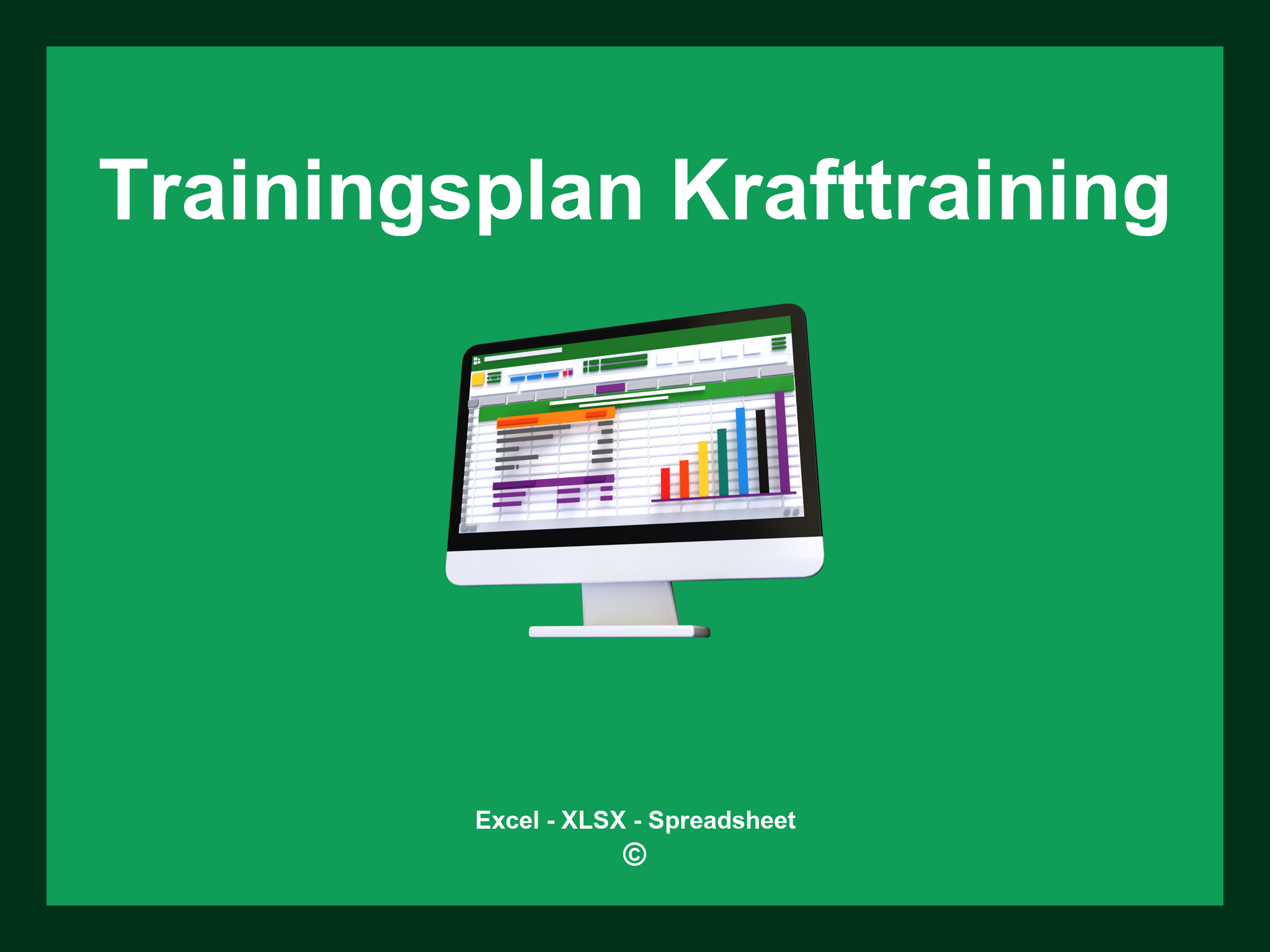 Trainingsplan Krafttraining

Excel - XLSX - Spreadsheet
©